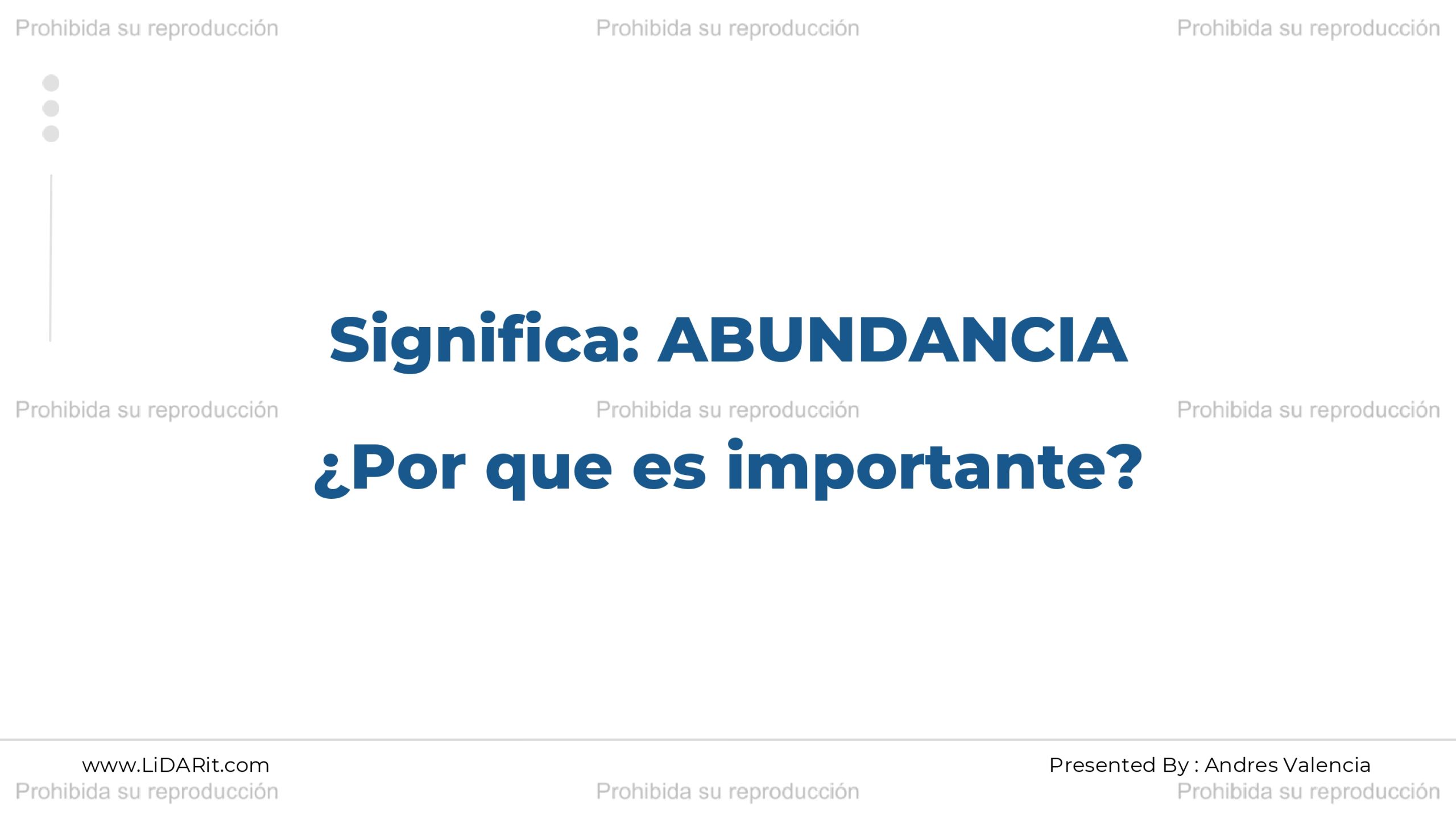 Prohibida su reproducción Prohibida su reproducción Prohibida su reproducción

Significa: ABUNDANCIA

Prohibida su reproducción Prohibida su reproducción Prohibida su reproducción

¿Por que es importante?

www.LiDARit.com

Presented By : Andres Valencia

Prohibida su reproducción Prohibida su reproducción Prohibida su reproducción